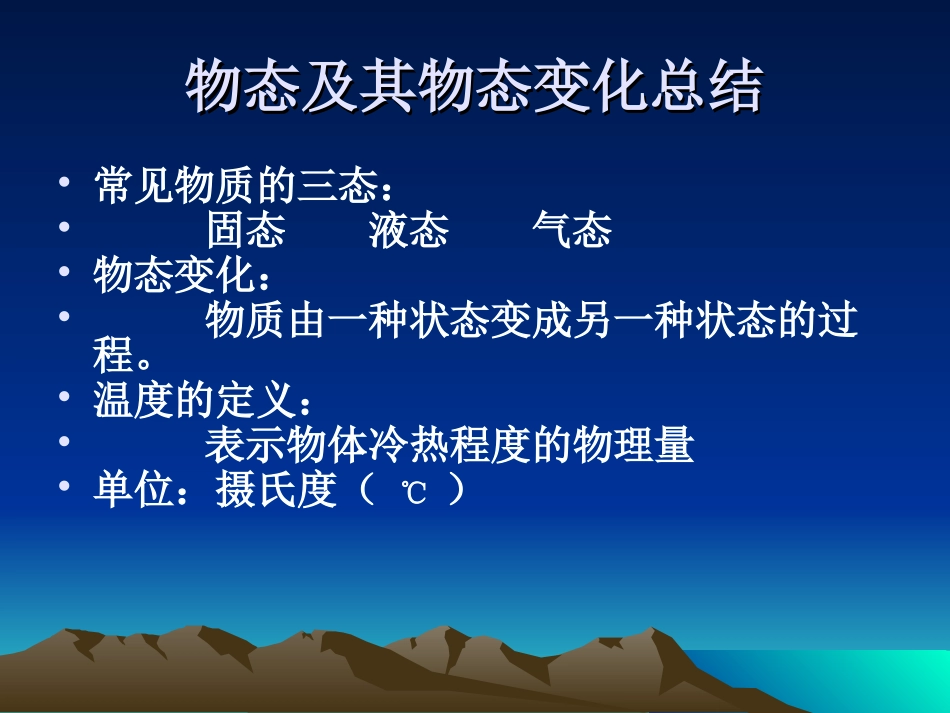 物态及其物态变化总结

• 常见物质的三态：
• 固态 液态 气态
• 物态变化：
• 物质由一种状态变成另一种状态的过程。
• 温度的定义：
• 表示物体冷热程度的物理量
• 单位：摄氏度（ ℃ ）